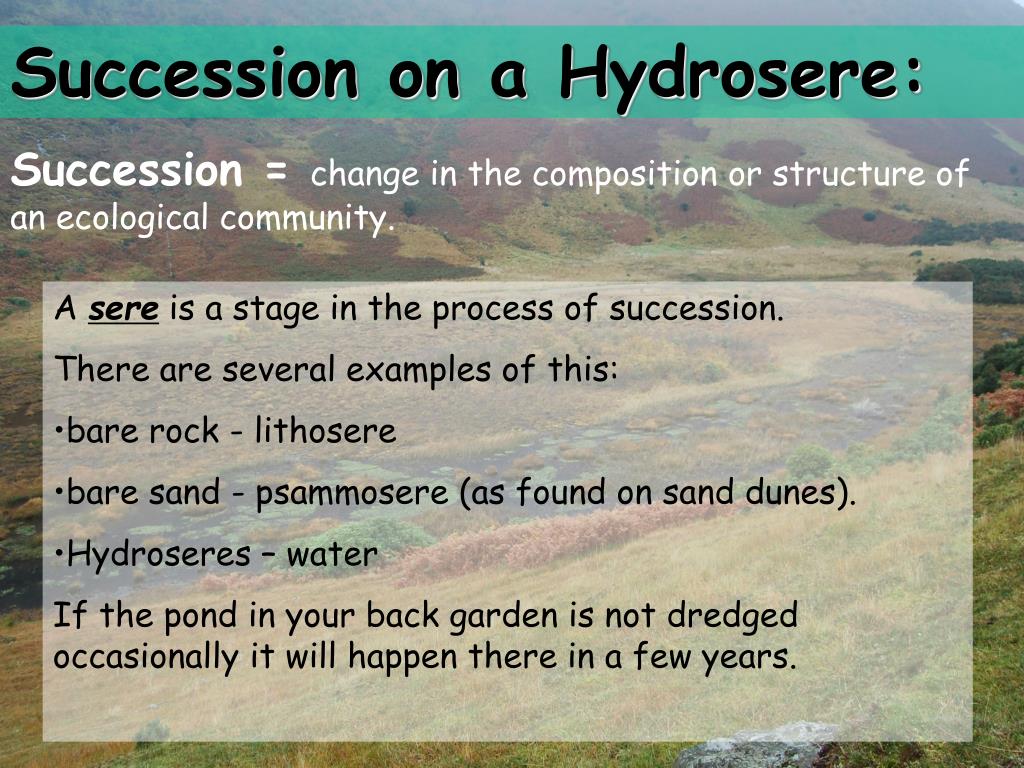 Succession on a Hydrosere:

Succession = change in the composition or structure of an ecological community.

A sere is a stage in the process of succession.

There are several examples of this:

•bare rock - lithosere

•bare sand - psammosere (as found on sand dunes).

•Hydroseres – water

If the pond in your back garden is not dredged occasionally it will happen there in a few years.